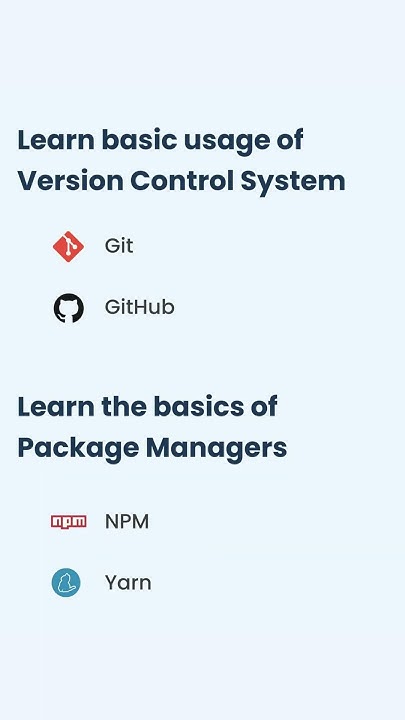 Learn basic usage of Version Control System

Git

GitHub

Learn the basics of Package Managers

npm NPM

Yarn